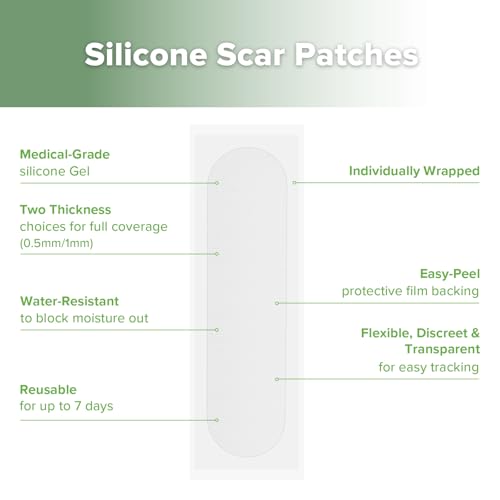 Silicone Scar Patches

Medical-Grade
silicone Gel

Two Thickness
choices for full coverage
(0.5mm/1mm)

Water-Resistant
to block moisture out

Reusable
for up to 7 days

Individually Wrapped

Easy-Peel
protective film backing

Flexible, Discreet & Transparent
for easy tracking